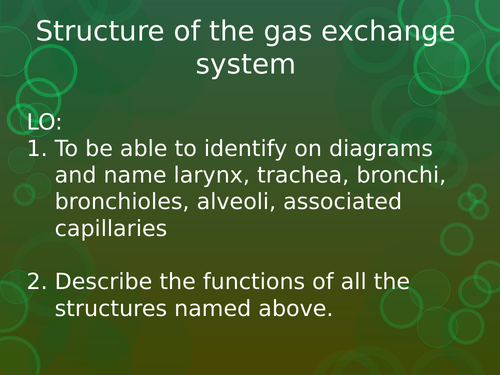 Structure of the gas exchange system

LO:
1. To be able to identify on diagrams and name larynx, trachea, bronchi, bronchioles, alveoli, associated capillaries

2. Describe the functions of all the structures named above.